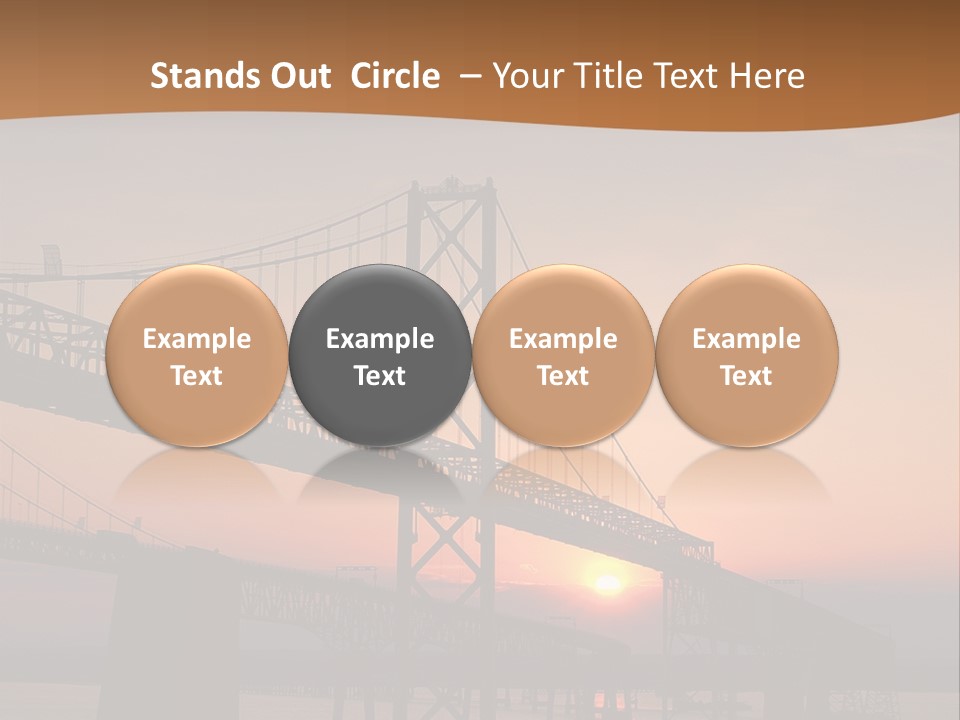 Stands Out Circle – Your Title Text Here

Example Text

Example Text

Example Text

Example Text